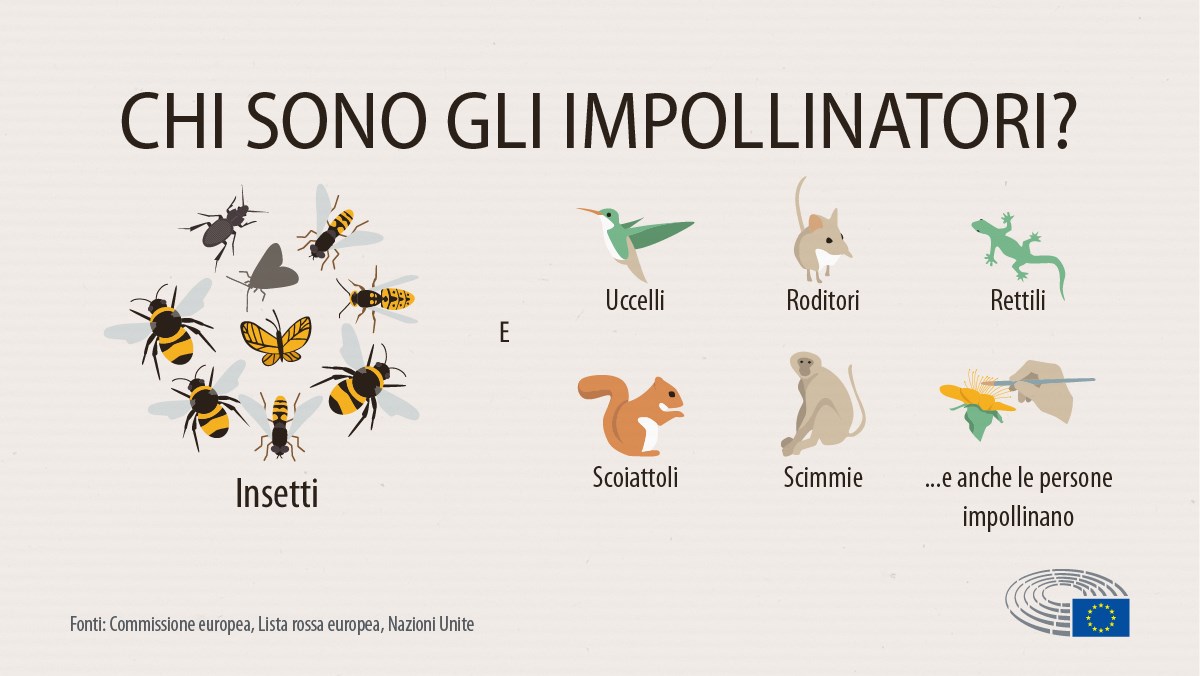 CHI SONO GLI IMPOLLINATORI?

Insetti

E

Uccelli

Roditori

Rettili

Scoiattoli

Scimmie

...e anche le persone impollinano

Fonti: Commissione europea, Lista rossa europea, Nazioni Unite